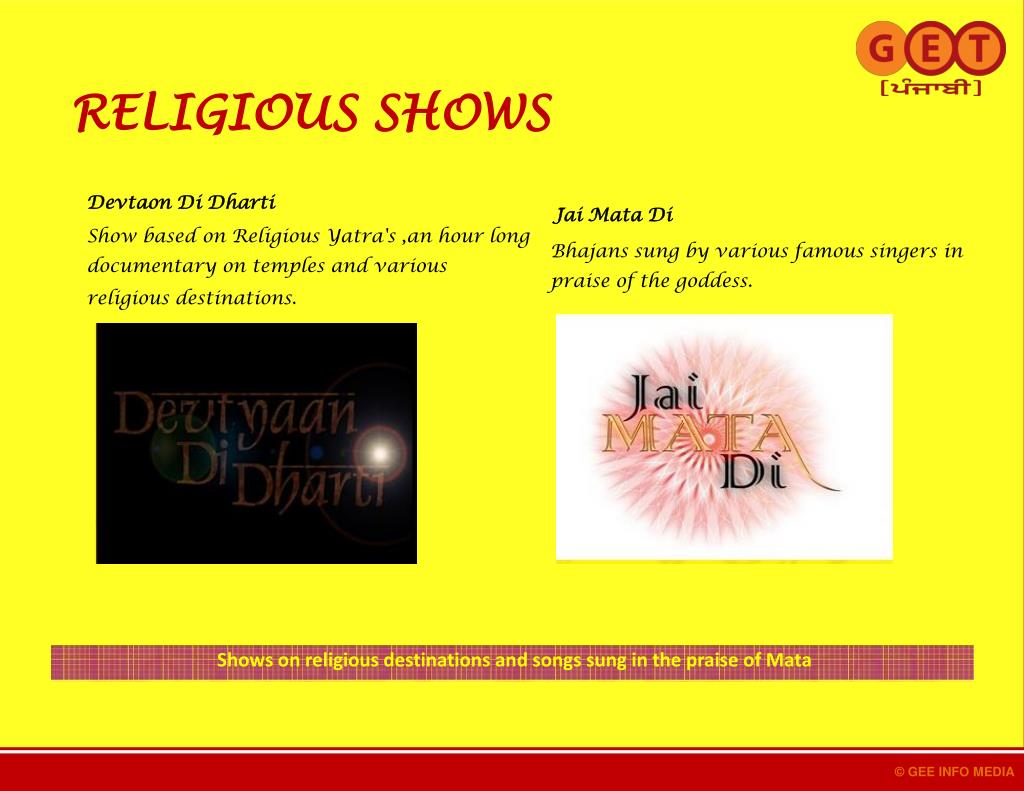 GET
[ਪੰਜਾਬੀ]

RELIGIOUS SHOWS

Devtaon Di Dharti
Show based on Religious Yatra's ,an hour long documentary on temples and various religious destinations.

Devtyaan Di Dharti

Jai Mata Di
Bhajans sung by various famous singers in praise of the goddess.

Jai MATA Di

Shows on religious destinations and songs sung in the praise of Mata

© GEE INFO MEDIA